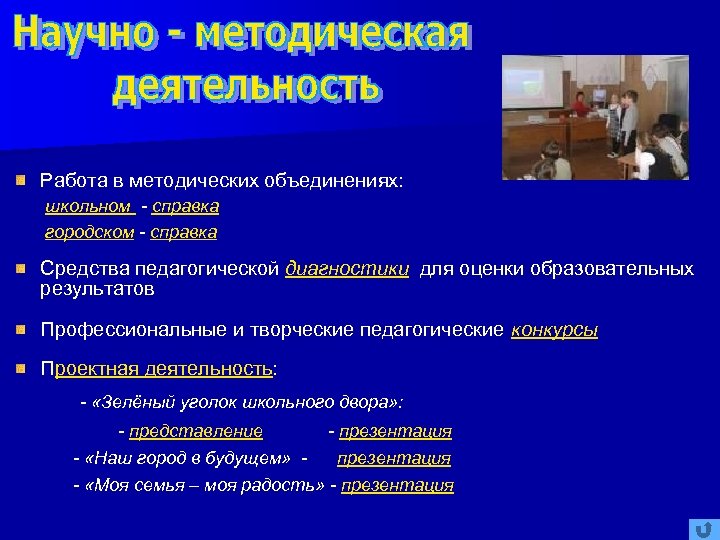 Научно - методическая деятельность

Работа в методических объединениях:
школьном - справка
городском - справка

Средства педагогической диагностики для оценки образовательных результатов

Профессиональные и творческие педагогические конкурсы

Проектная деятельность:

- «Зелёный уголок школьного двора»:

- представление - презентация

- «Наш город в будущем» - презентация

- «Моя семья – моя радость» - презентация